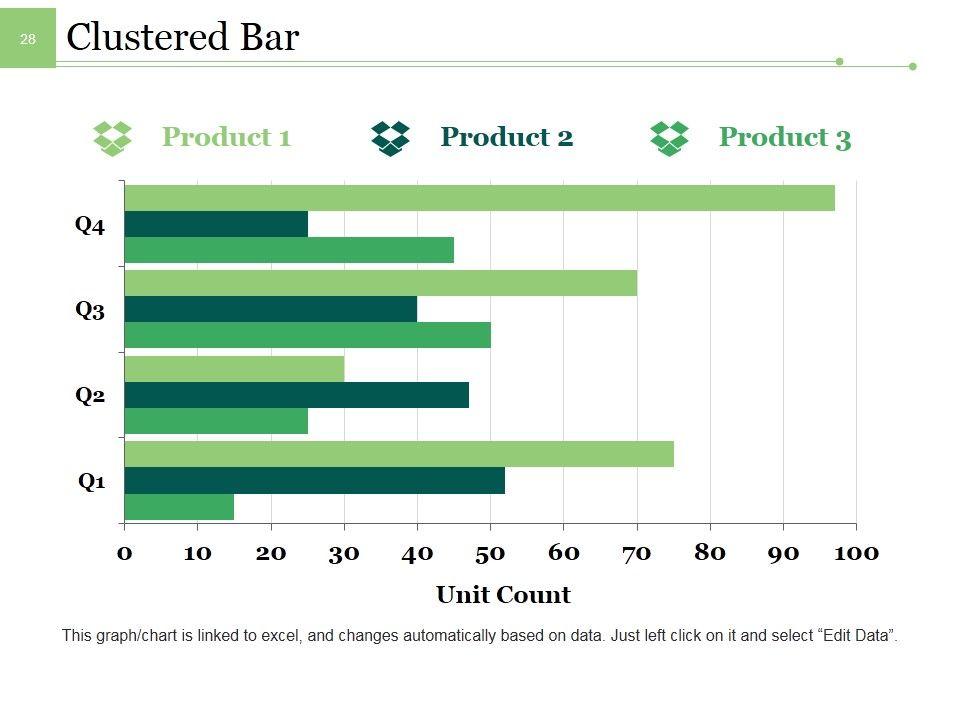 28

Clustered Bar

Product 1 Product 2 Product 3

Q4
Q3
Q2
Q1

0 10 20 30 40 50 60 70 80 90 100

Unit Count

This graph/chart is linked to excel, and changes automatically based on data. Just left click on it and select “Edit Data”.